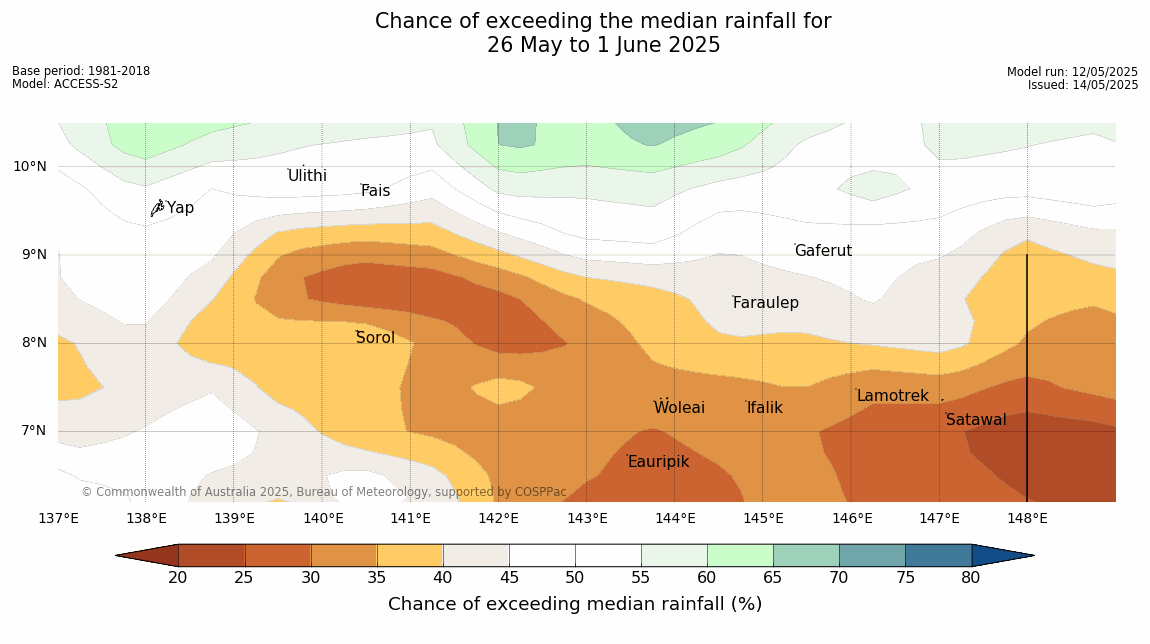 Chance of exceeding the median rainfall for
26 May to 1 June 2025

Base period: 1981-2018
Model: ACCESS-S2

Model run: 12/05/2025
Issued: 14/05/2025

10°N
9°N
8°N
7°N

Ulithi
Fais
Yap
Gaferut
Faraulep
Sorol
Woleai
Ifalik
Lamotrek
Satawal
Eauripik

© Commonwealth of Australia 2025, Bureau of Meteorology, supported by COSPPac

137°E 138°E 139°E 140°E 141°E 142°E 143°E 144°E 145°E 146°E 147°E 148°E

20 25 30 35 40 45 50 55 60 65 70 75 80

Chance of exceeding median rainfall (%)